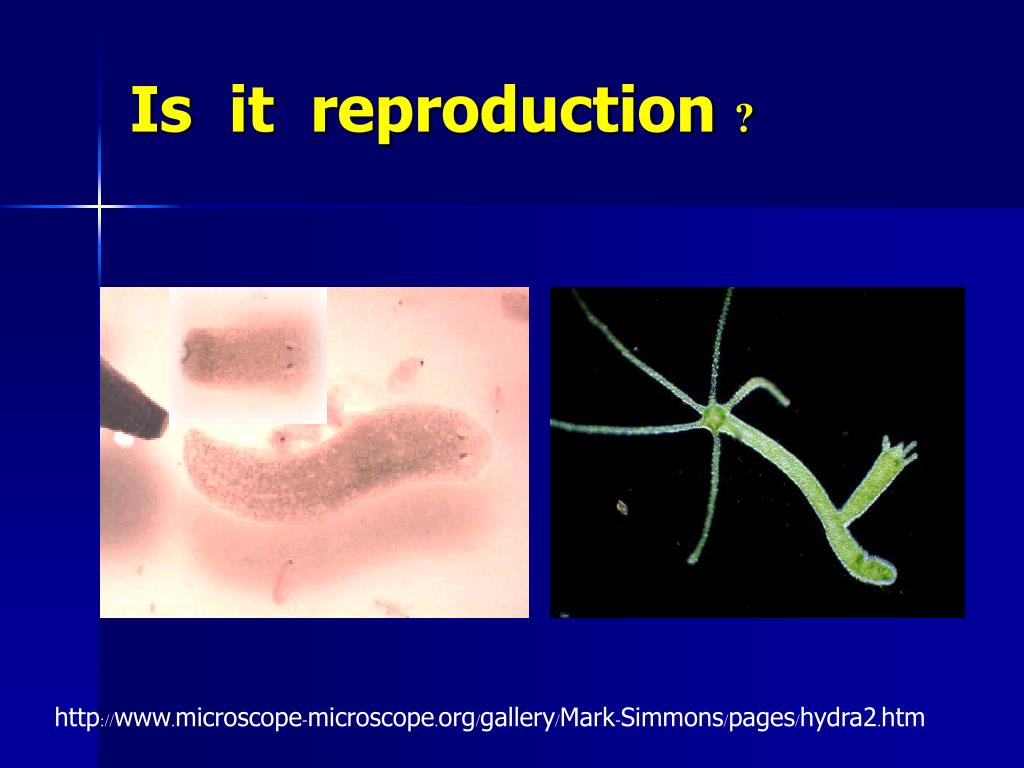 Is it reproduction ?

http://www.microscope-microscope.org/gallery/Mark-Simmons/pages/hydra2.htm